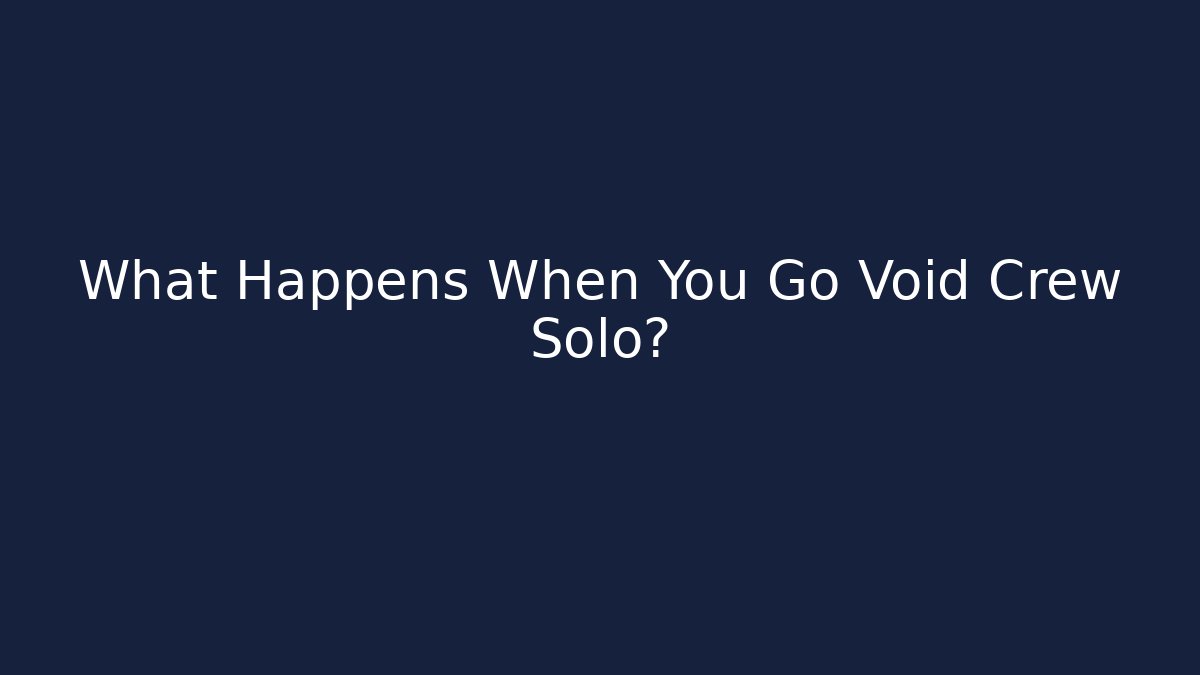 What Happens When You Go Void Crew Solo?